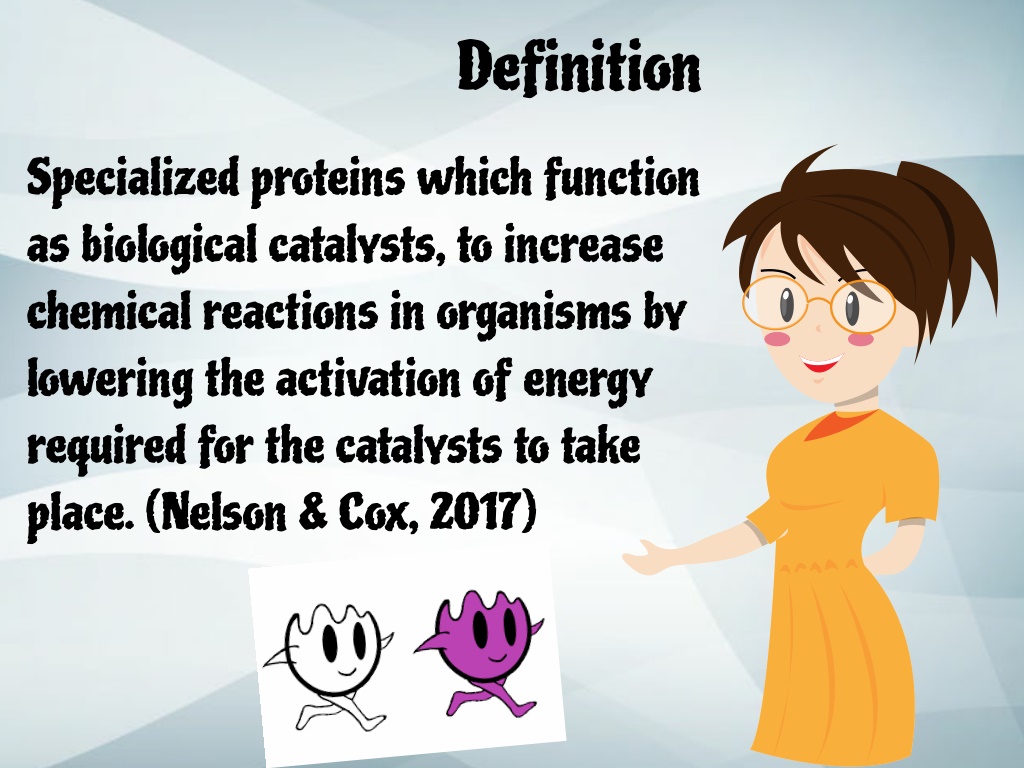 Definition

Specialized proteins which function as biological catalysts, to increase chemical reactions in organisms by lowering the activation of energy required for the catalysts to take place. (Nelson & Cox, 2017)